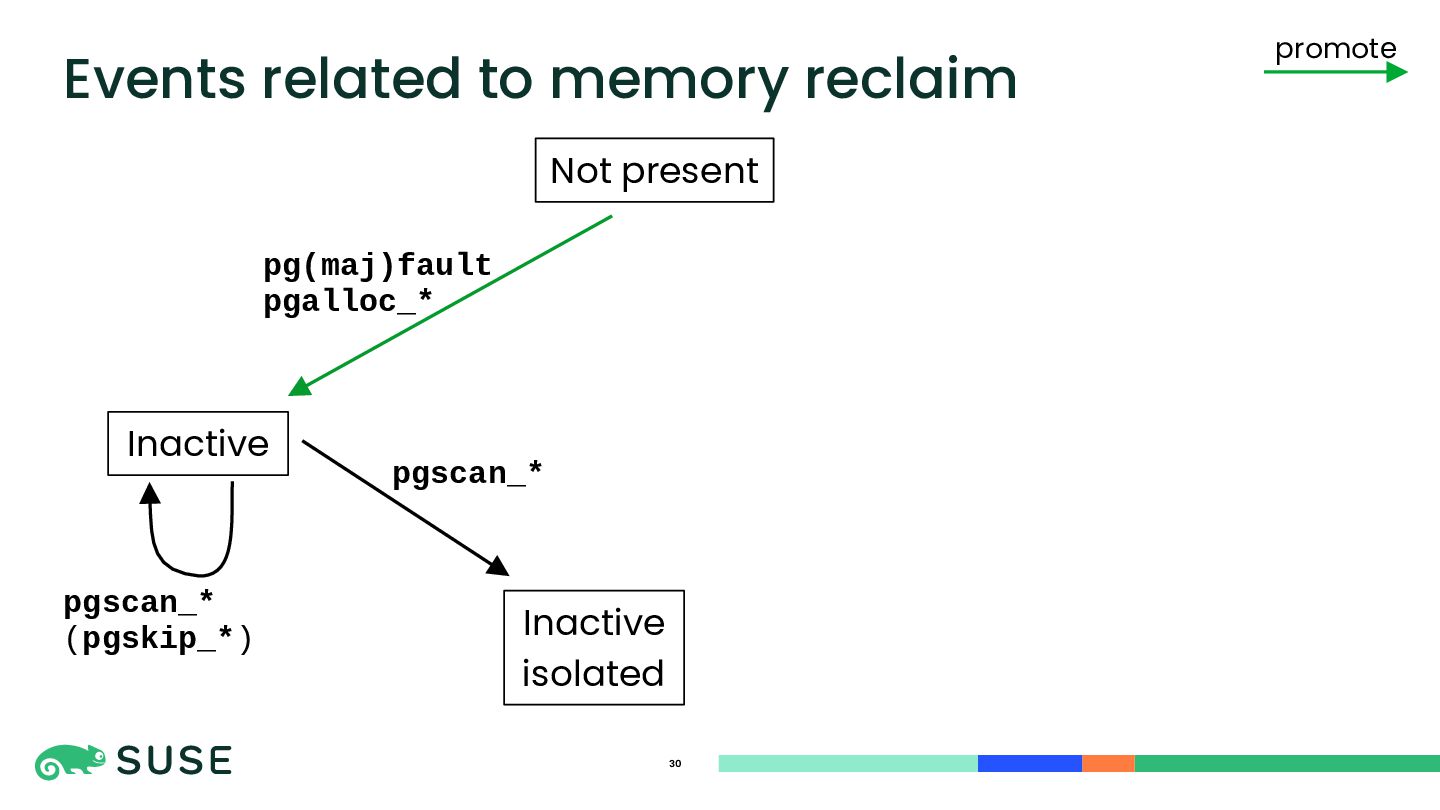 Events related to memory reclaim

promote

Not present

pg(maj)fault
pgalloc_*

Inactive

pgscan_*

pgscan_*
(pgskip_*)

Inactive isolated

SUSE

30